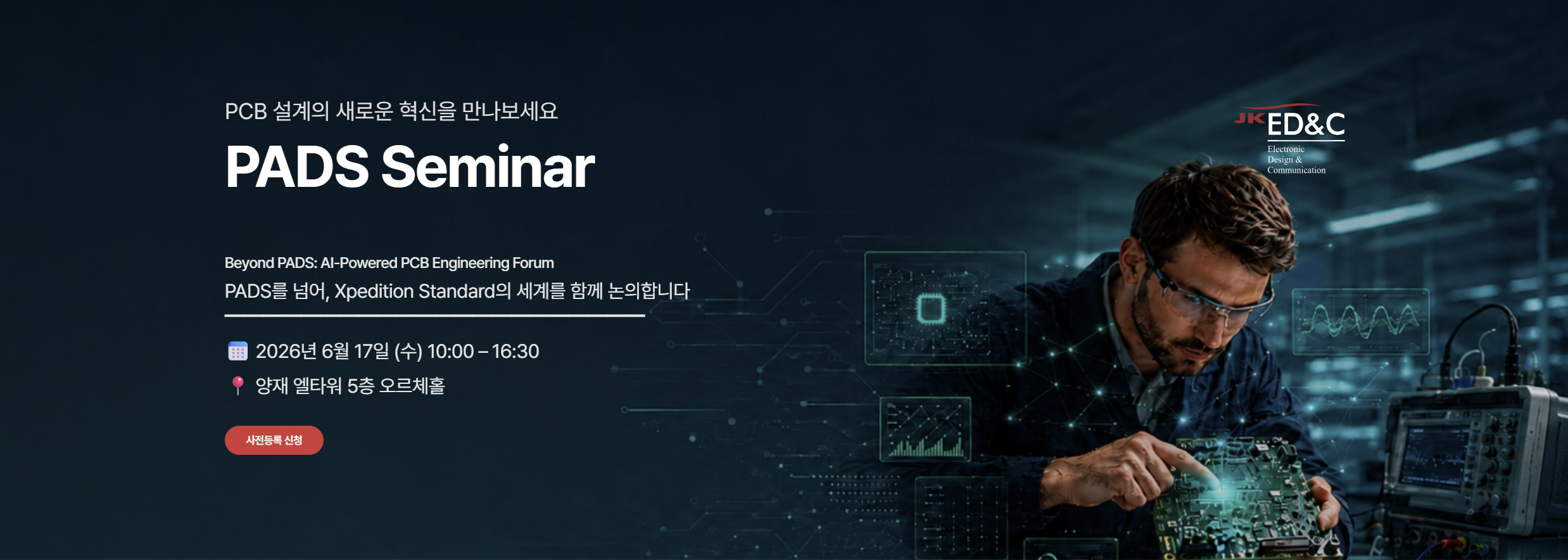 PCB 설계의 새로운 혁신을 만나보세요

PADS Seminar

Beyond PADS: AI-Powered PCB Engineering Forum

PADS를 넘어, Xpedition Standard의 세계를 함께 논의합니다

2026년 6월 17일 (수) 10:00 – 16:30

양재 엘타워 5층 오르체홀

사전등록 신청

JK ED&C

Electronic Design & Communication